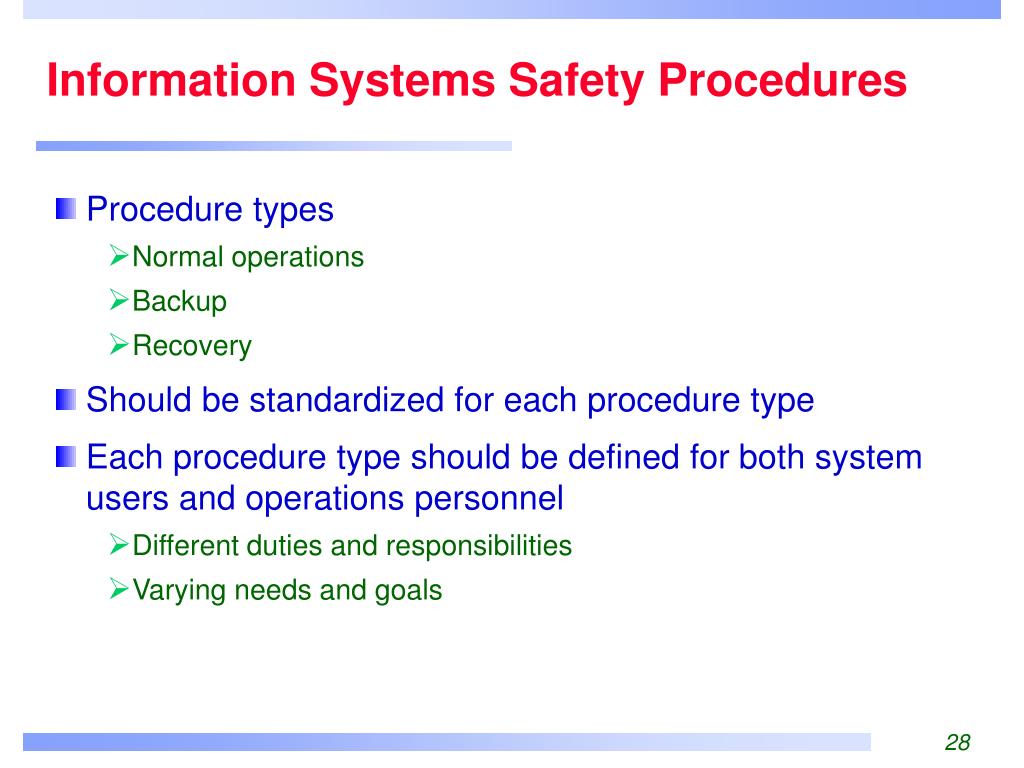 Information Systems Safety Procedures

Procedure types
Normal operations
Backup
Recovery

Should be standardized for each procedure type

Each procedure type should be defined for both system users and operations personnel
Different duties and responsibilities
Varying needs and goals

28